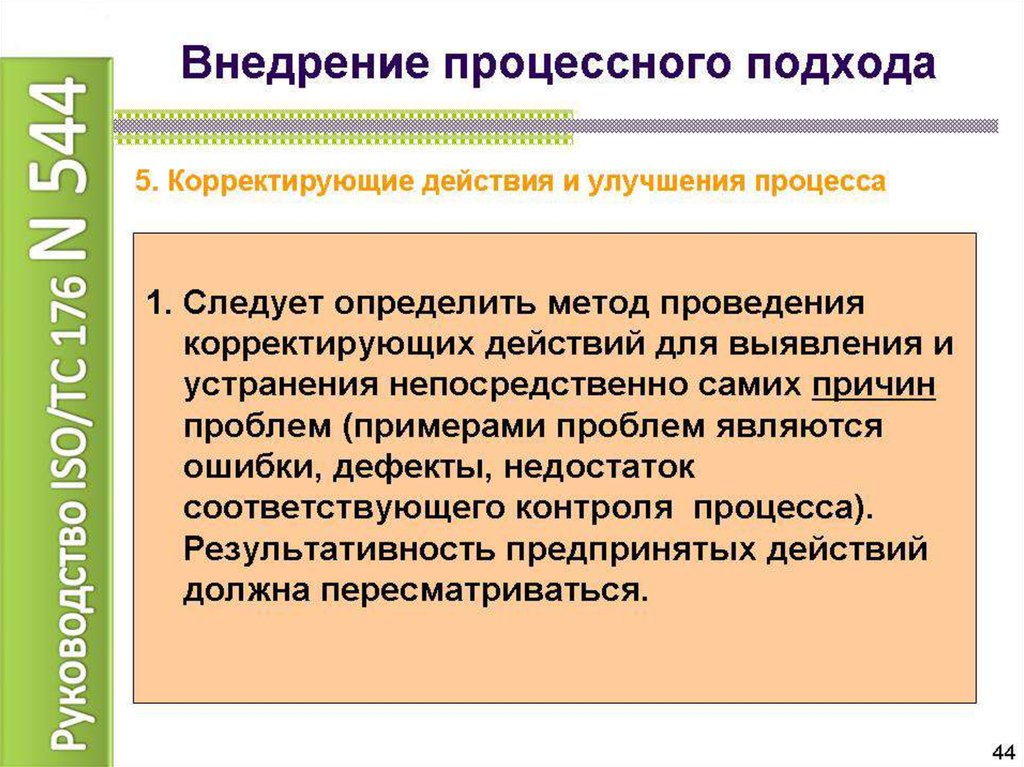 Руководство ISO/TC 176 N 544

Внедрение процессного подхода

5. Корректирующие действия и улучшения процесса

1. Следует определить метод проведения корректирующих действий для выявления и устранения непосредственно самих причин проблем (примерами проблем являются ошибки, дефекты, недостаток соответствующего контроля процесса). Результативность предпринятых действий должна пересматриваться.

44